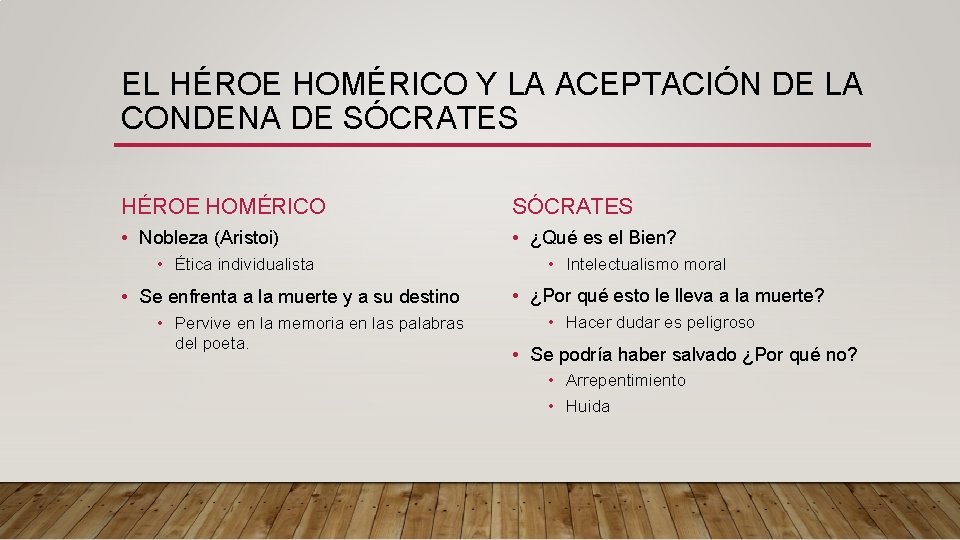 EL HÉROE HOMÉRICO Y LA ACEPTACIÓN DE LA CONDENA DE SÓCRATES

HÉROE HOMÉRICO

• Nobleza (Aristoi)
  • Ética individualista
• Se enfrenta a la muerte y a su destino
  • Pervive en la memoria en las palabras del poeta.

SÓCRATES

• ¿Qué es el Bien?
  • Intelectualismo moral
• ¿Por qué esto le lleva a la muerte?
  • Hacer dudar es peligroso
• Se podría haber salvado ¿Por qué no?
  • Arrepentimiento
  • Huida